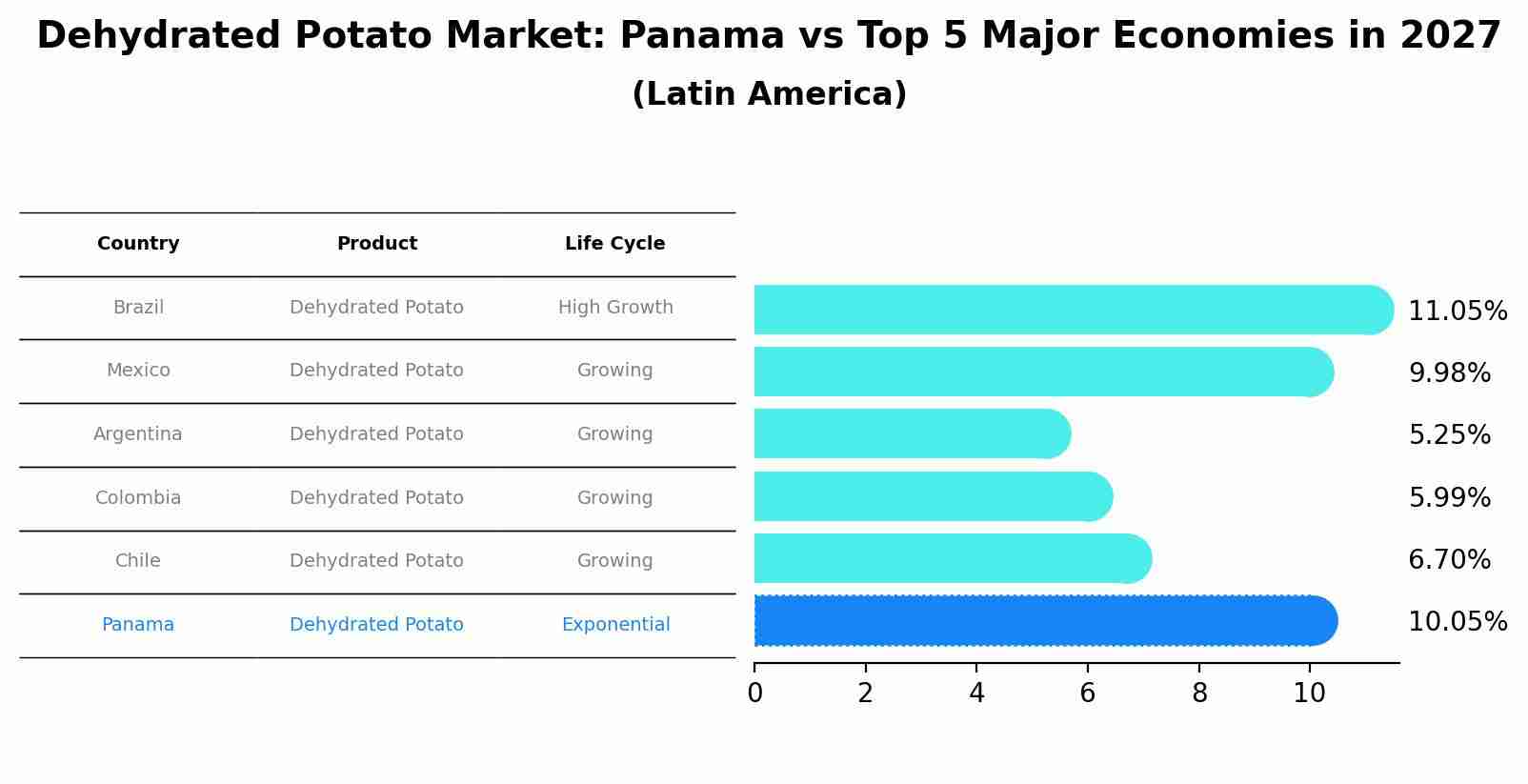 Dehydrated Potato Market: Panama vs Top 5 Major Economies in 2027
(Latin America)

| Country | Product | Life Cycle |
|---|---|---|
| Brazil | Dehydrated Potato | High Growth |
| Mexico | Dehydrated Potato | Growing |
| Argentina | Dehydrated Potato | Growing |
| Colombia | Dehydrated Potato | Growing |
| Chile | Dehydrated Potato | Growing |
| Panama | Dehydrated Potato | Exponential |

11.05%
9.98%
5.25%
5.99%
6.70%
10.05%

0 2 4 6 8 10